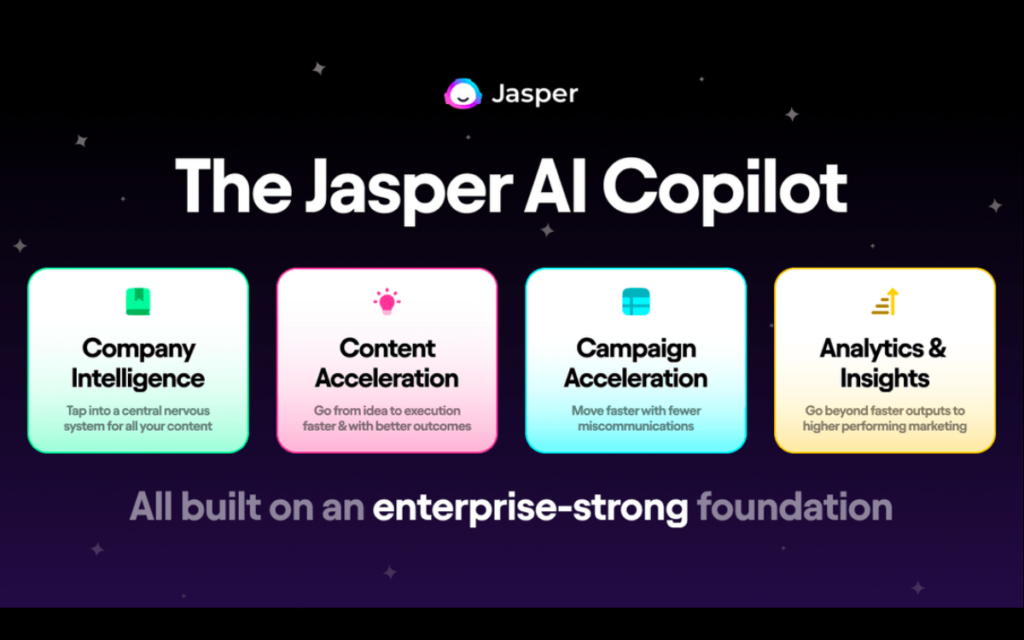 Jasper

The Jasper AI Copilot

Company Intelligence

Tap into a central nervous system for all your content

Content Acceleration

Go from idea to execution faster & with better outcomes

Campaign Acceleration

Move faster with fewer miscommunications

Analytics & Insights

Go beyond faster outputs to higher performing marketing

All built on an enterprise-strong foundation